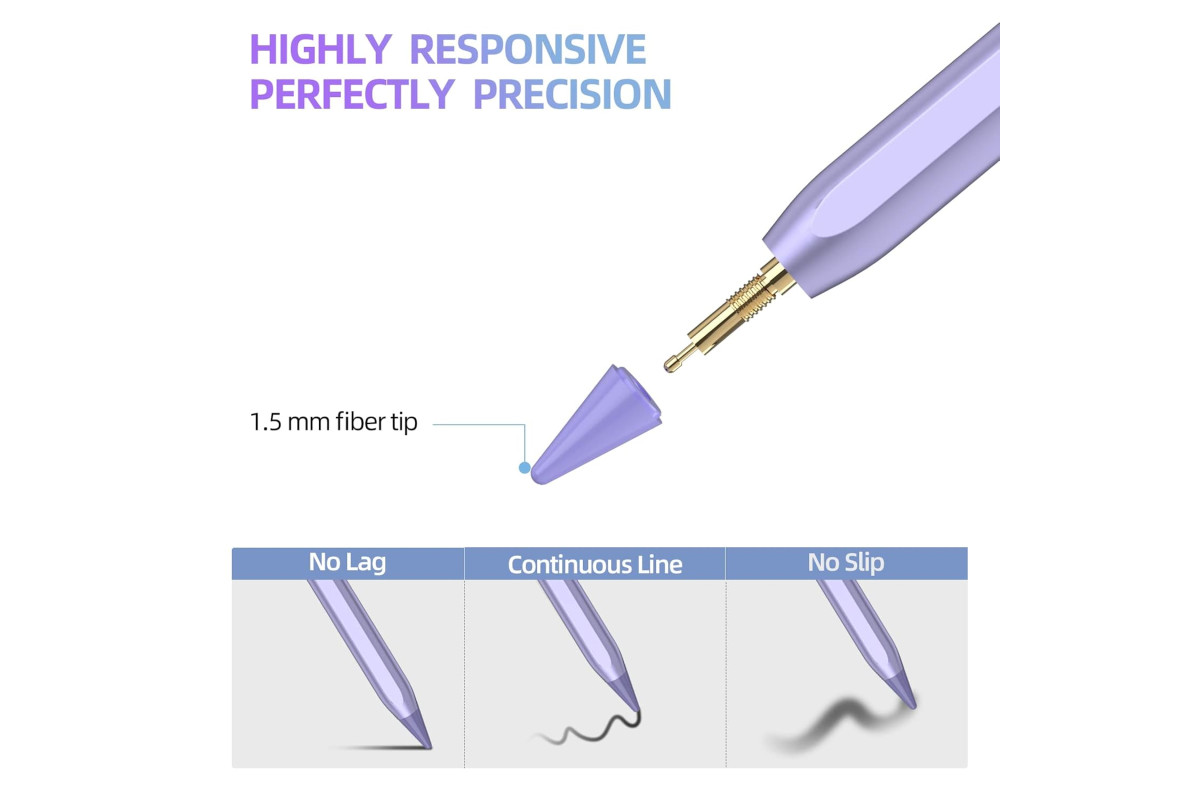 HIGHLY RESPONSIVE
PERFECTLY PRECISION

1.5 mm fiber tip

No Lag

Continuous Line

No Slip